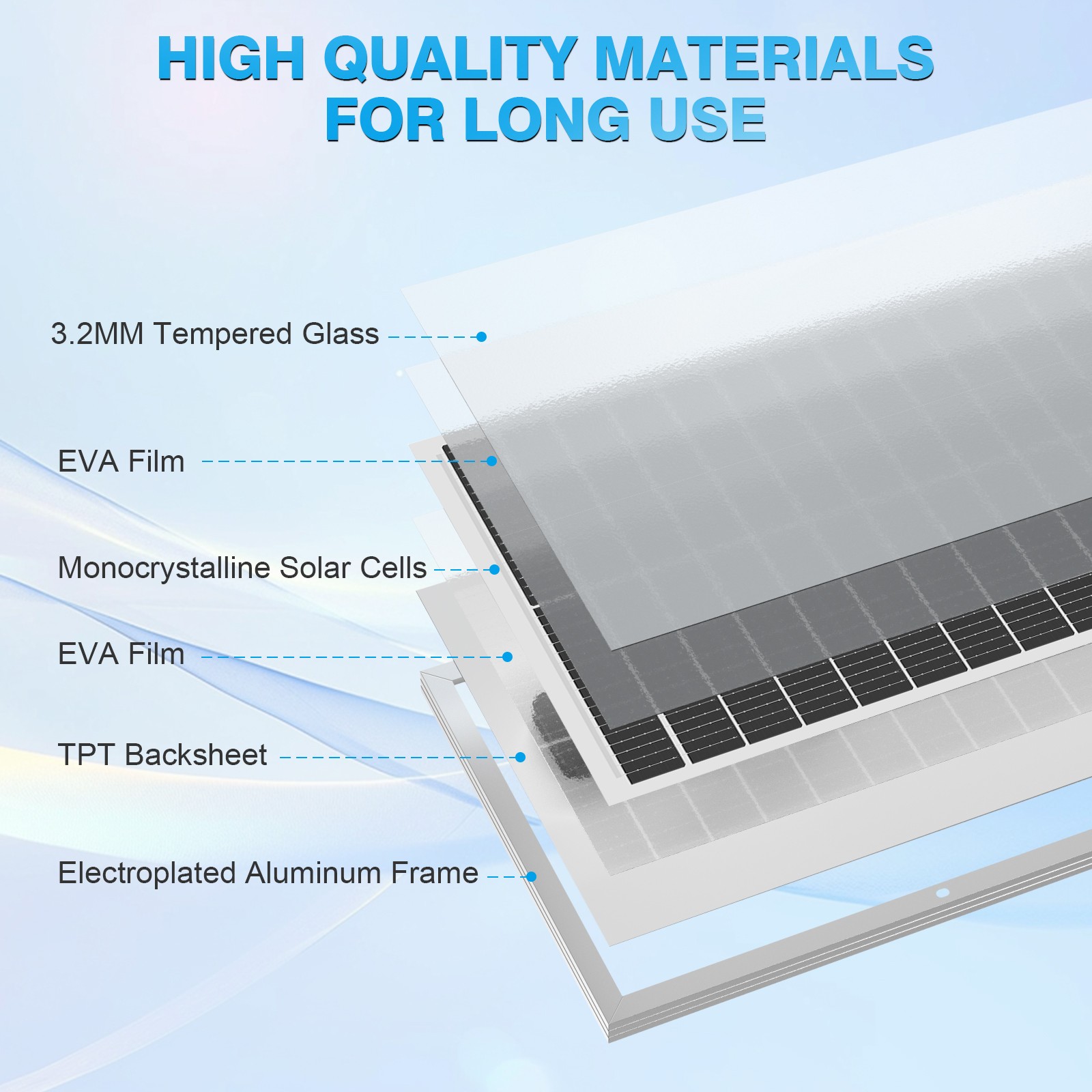 HIGH QUALITY MATERIALS FOR LONG USE

3.2MM Tempered Glass

EVA Film

Monocrystalline Solar Cells

EVA Film

TPT Backsheet

Electroplated Aluminum Frame